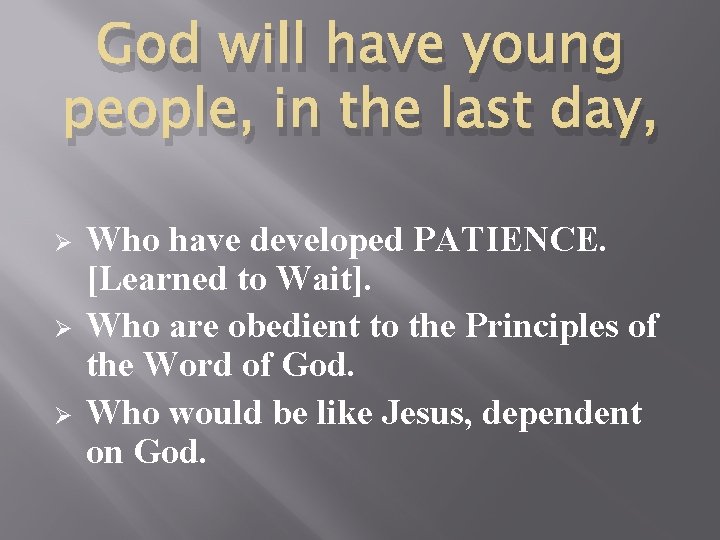 God will have young people, in the last day,

➢ Who have developed PATIENCE. [Learned to Wait].
➢ Who are obedient to the Principles of the Word of God.
➢ Who would be like Jesus, dependent on God.